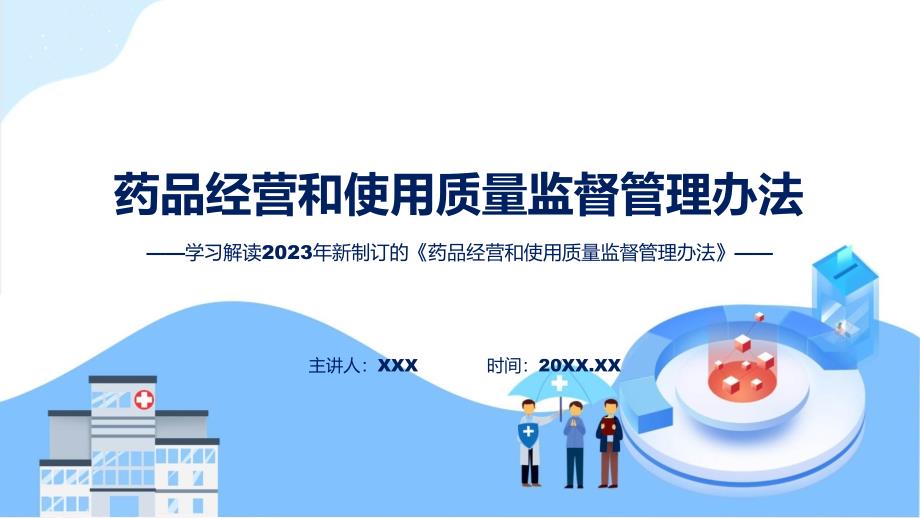 药品经营和使用质量监督管理办法

——学习解读2023年新制订的《药品经营和使用质量监督管理办法》——

主讲人：XXX 时间：20XX.XX